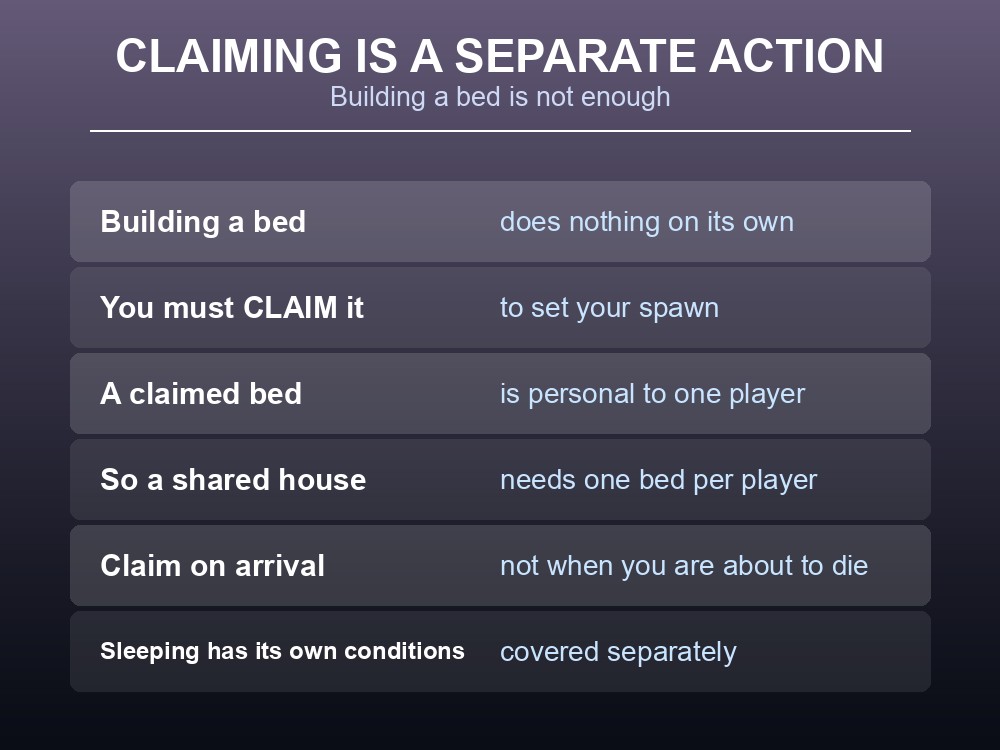 CLAIMING IS A SEPARATE ACTION
Building a bed is not enough

| | |
|---|---|
| Building a bed | does nothing on its own |
| You must CLAIM it | to set your spawn |
| A claimed bed | is personal to one player |
| So a shared house | needs one bed per player |
| Claim on arrival | not when you are about to die |
| Sleeping has its own conditions | covered separately |